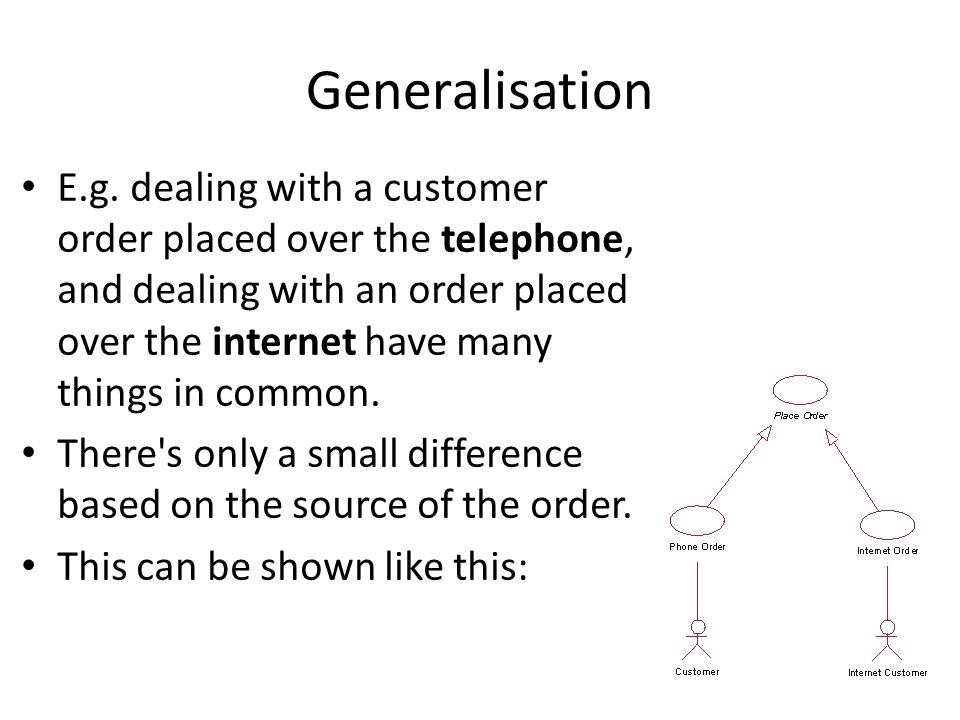 Generalisation

• E.g. dealing with a customer order placed over the **telephone**, and dealing with an order placed over the **internet** have many things in common.

• There's only a small difference based on the source of the order.

• This can be shown like this:

Place Order

Phone Order

Internet Order

Customer

Internet Customer